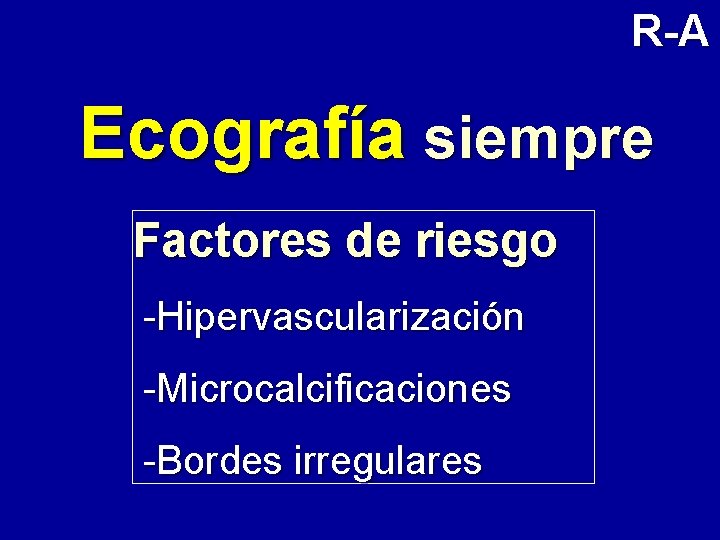 R-A

Ecografía siempre

Factores de riesgo

-Hipervascularización

-Microcalcificaciones

-Bordes irregulares